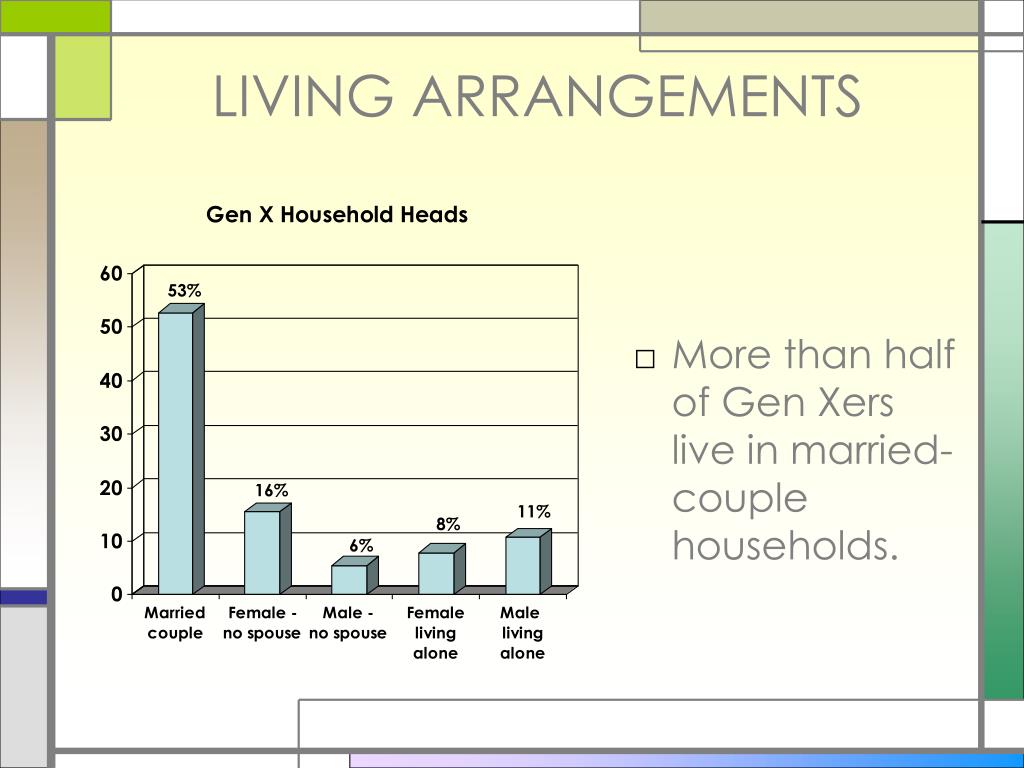 LIVING ARRANGEMENTS

Gen X Household Heads

60
50
40
30
20
10
0

53%
16%
6%
8%
11%

Married couple
Female - no spouse
Male - no spouse
Female living alone
Male living alone

□ More than half of Gen Xers live in married-couple households.